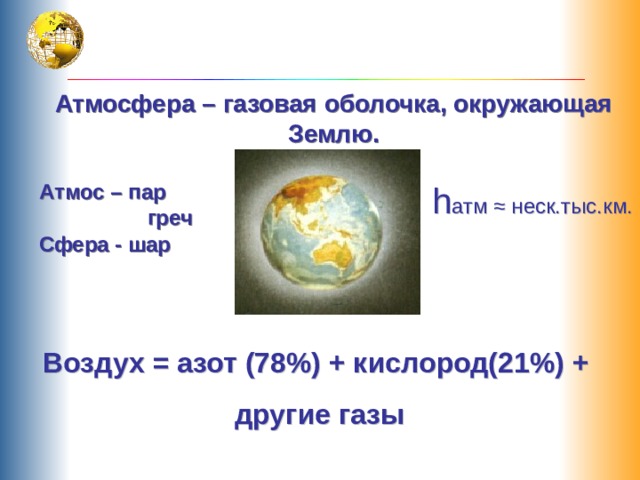 Атмосфера – газовая оболочка, окружающая Землю.

Атмос – пар
греч
Сфера - шар

$h_{атм}$ ≈ неск.тыс.км.

Воздух = азот (78%) + кислород(21%) + другие газы